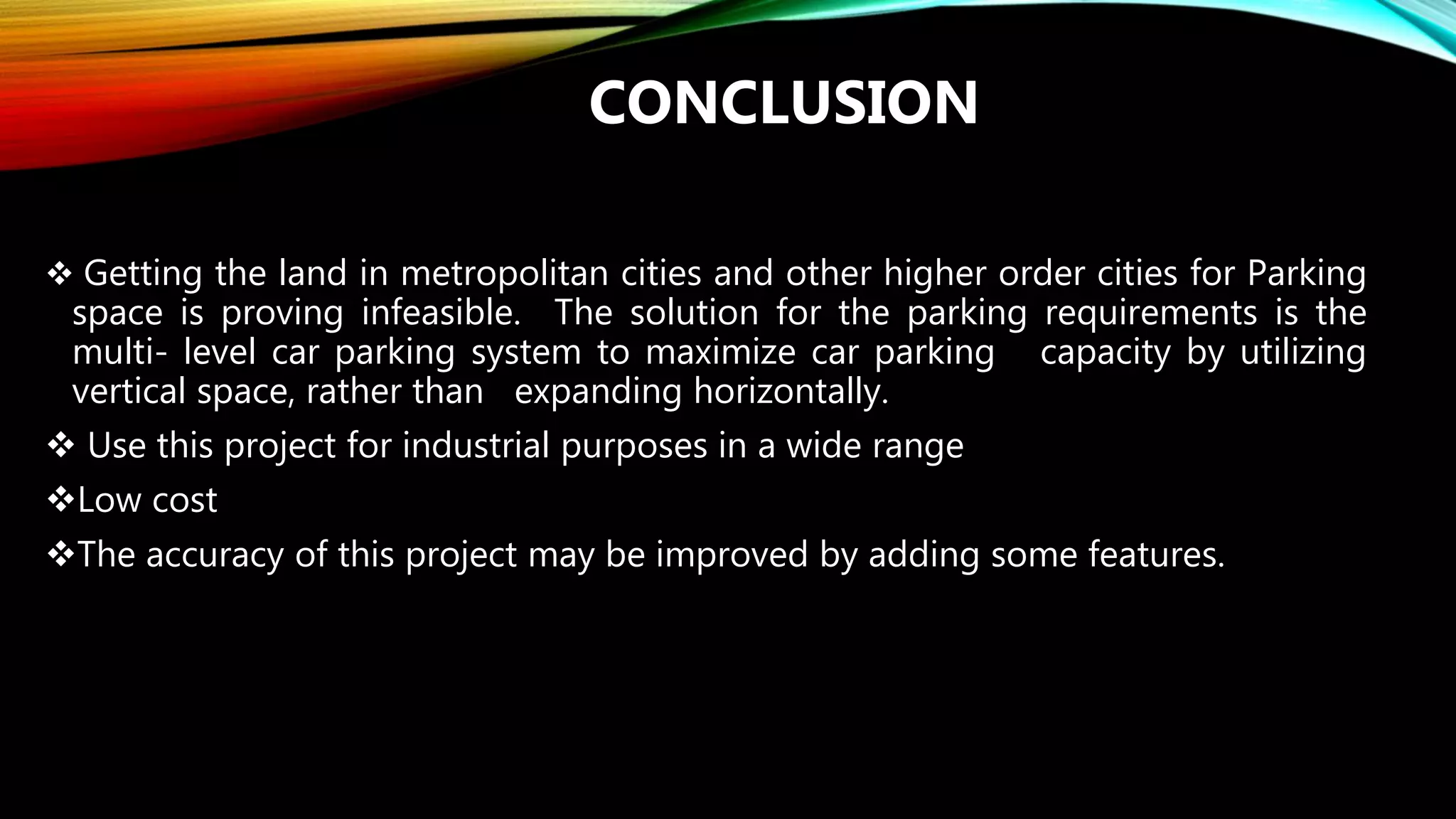 CONCLUSION

❖ Getting the land in metropolitan cities and other higher order cities for Parking space is proving infeasible. The solution for the parking requirements is the multi- level car parking system to maximize car parking capacity by utilizing vertical space, rather than expanding horizontally.

❖ Use this project for industrial purposes in a wide range

❖Low cost

❖The accuracy of this project may be improved by adding some features.